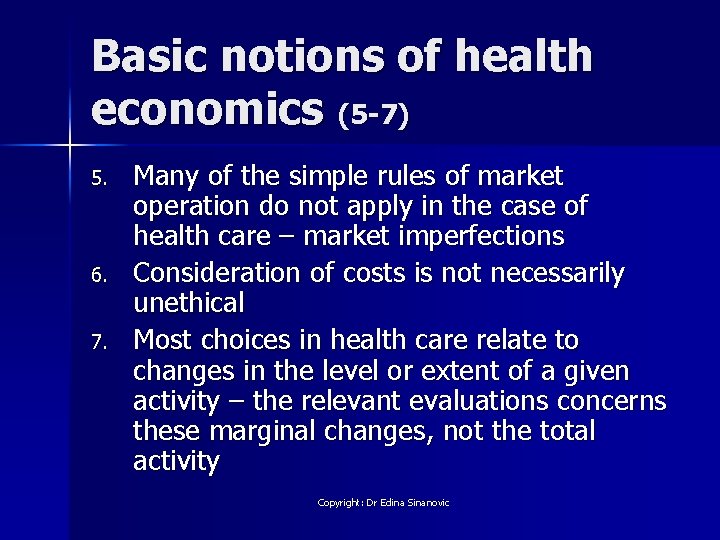 Basic notions of health economics (5-7)

5. Many of the simple rules of market operation do not apply in the case of health care – market imperfections
6. Consideration of costs is not necessarily unethical
7. Most choices in health care relate to changes in the level or extent of a given activity – the relevant evaluations concerns these marginal changes, not the total activity

Copyright: Dr Edina Sinanovic